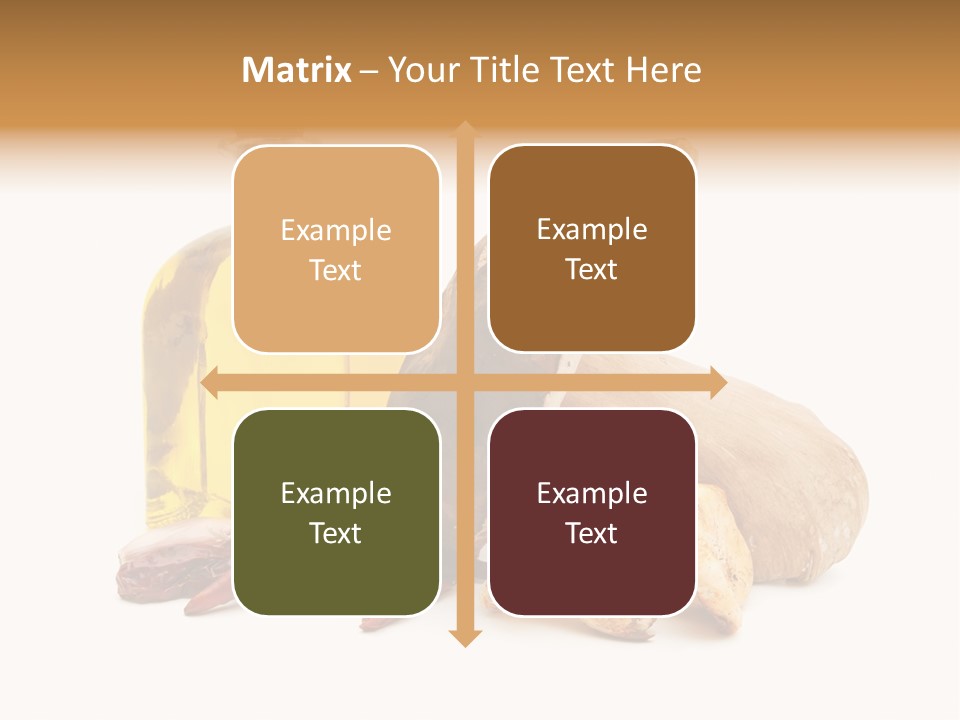 Matrix – Your Title Text Here

Example Text

Example Text

Example Text

Example Text